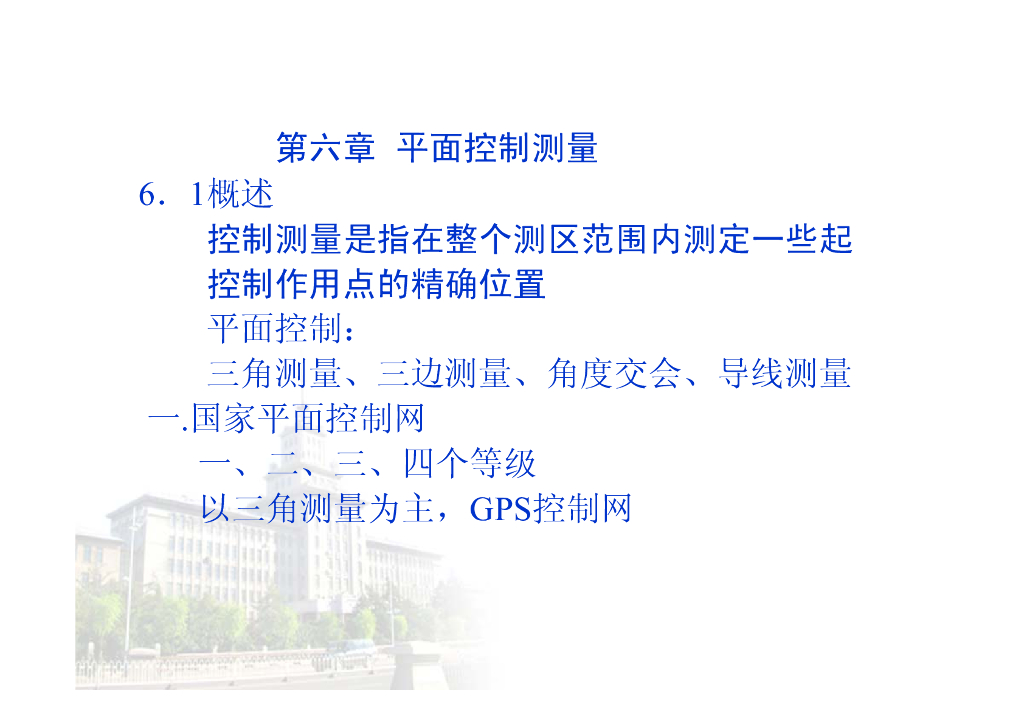 第六章 平面控制测量

6．1概述

控制测量是指在整个测区范围内测定一些起控制作用点的精确位置

平面控制：

三角测量、三边测量、角度交会、导线测量

一.国家平面控制网

一、二、三、四个等级

以三角测量为主，GPS控制网